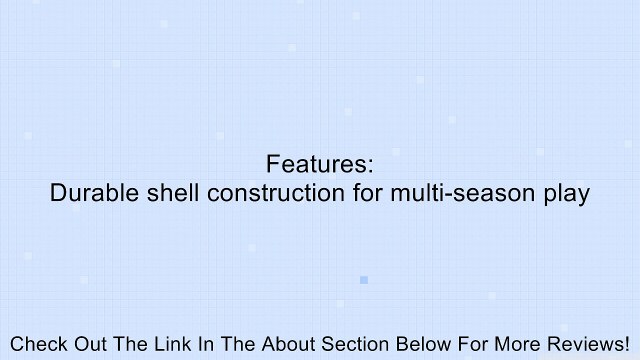 Features:
Durable shell construction for multi-season play

Check Out The Link In The About Section Below For More Reviews!